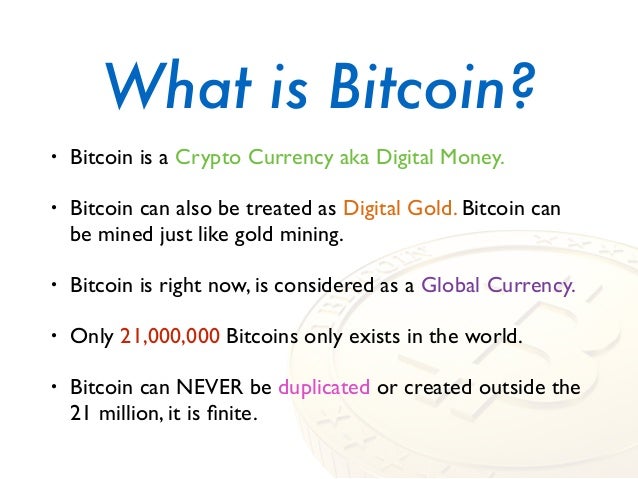 What is Bitcoin?

• Bitcoin is a Crypto Currency aka Digital Money.

• Bitcoin can also be treated as Digital Gold. Bitcoin can be mined just like gold mining.

• Bitcoin is right now, is considered as a Global Currency.

• Only 21,000,000 Bitcoins only exists in the world.

• Bitcoin can NEVER be duplicated or created outside the 21 million, it is finite.